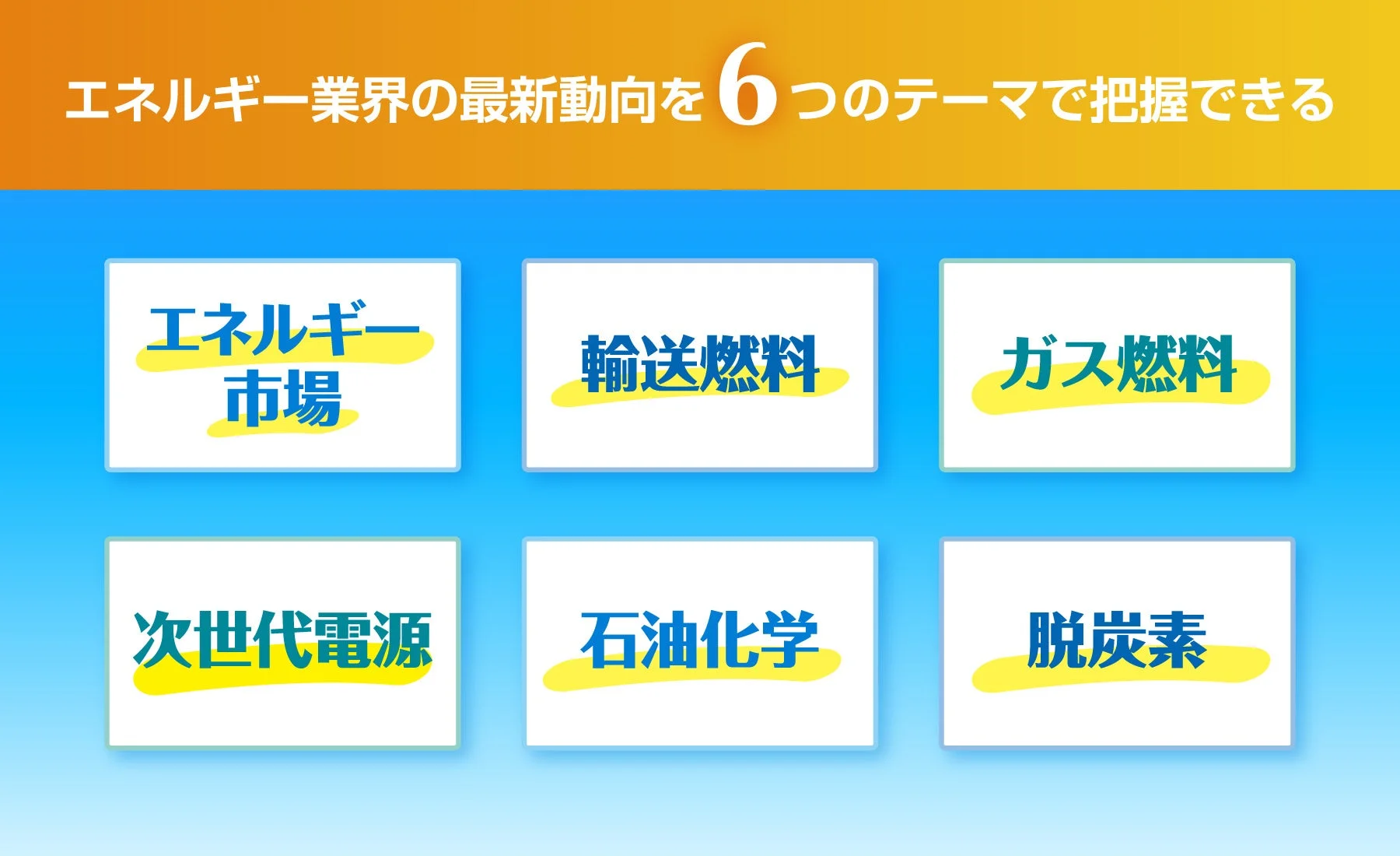 エネルギー業界の最新動向を6つのテーマで把握できる

エネルギー市場

輸送燃料

ガス燃料

次世代電源

石油化学

脱炭素